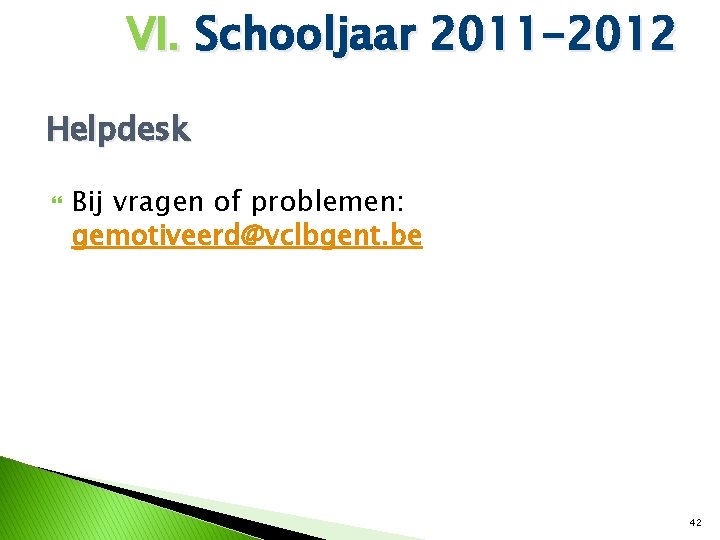 VI. Schooljaar 2011-2012

Helpdesk

Bij vragen of problemen: gemotiveerd@vclbgent.be

42